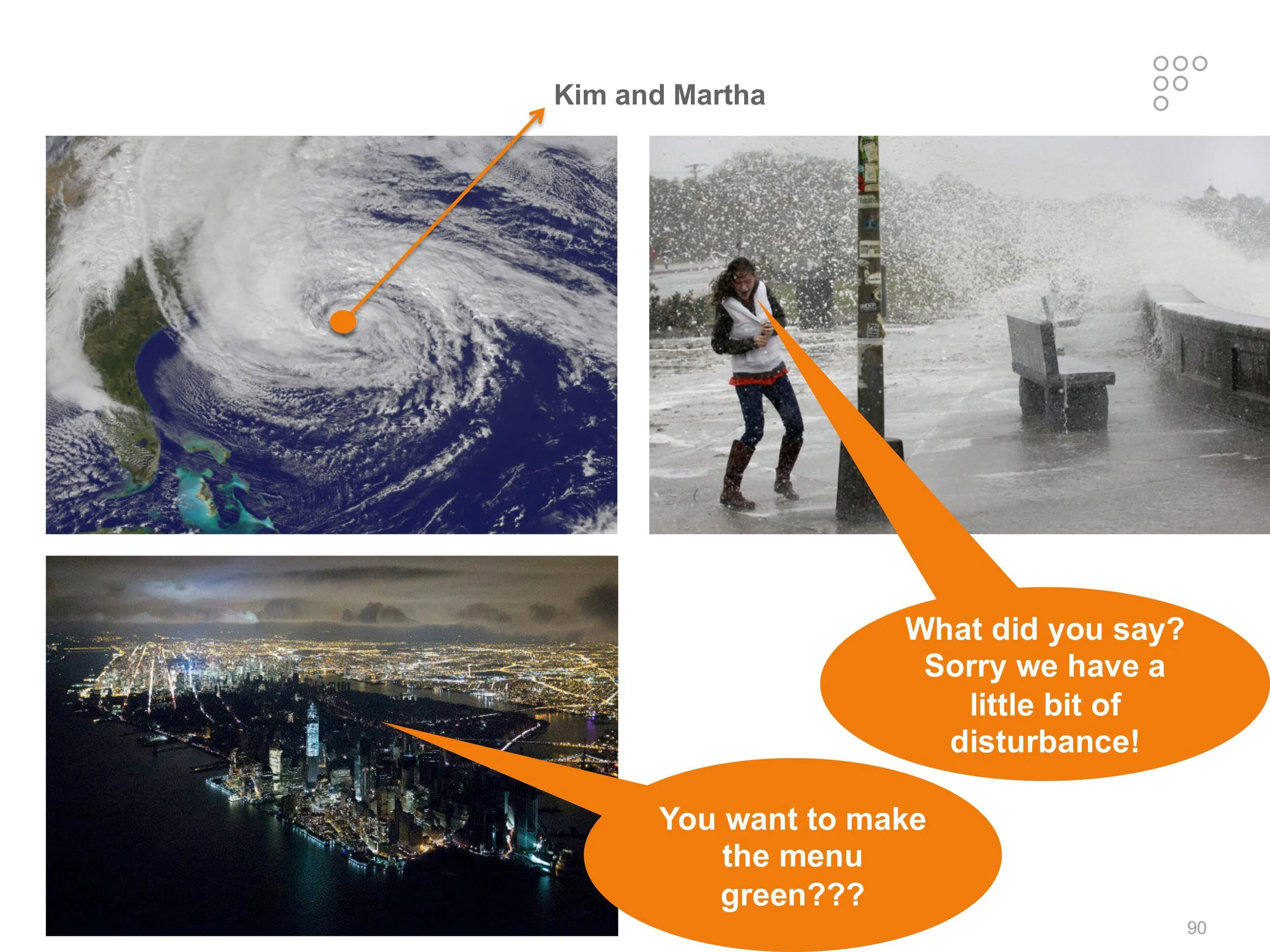 Kim and Martha

What did you say? Sorry we have a little bit of disturbance!

You want to make the menu green???

90